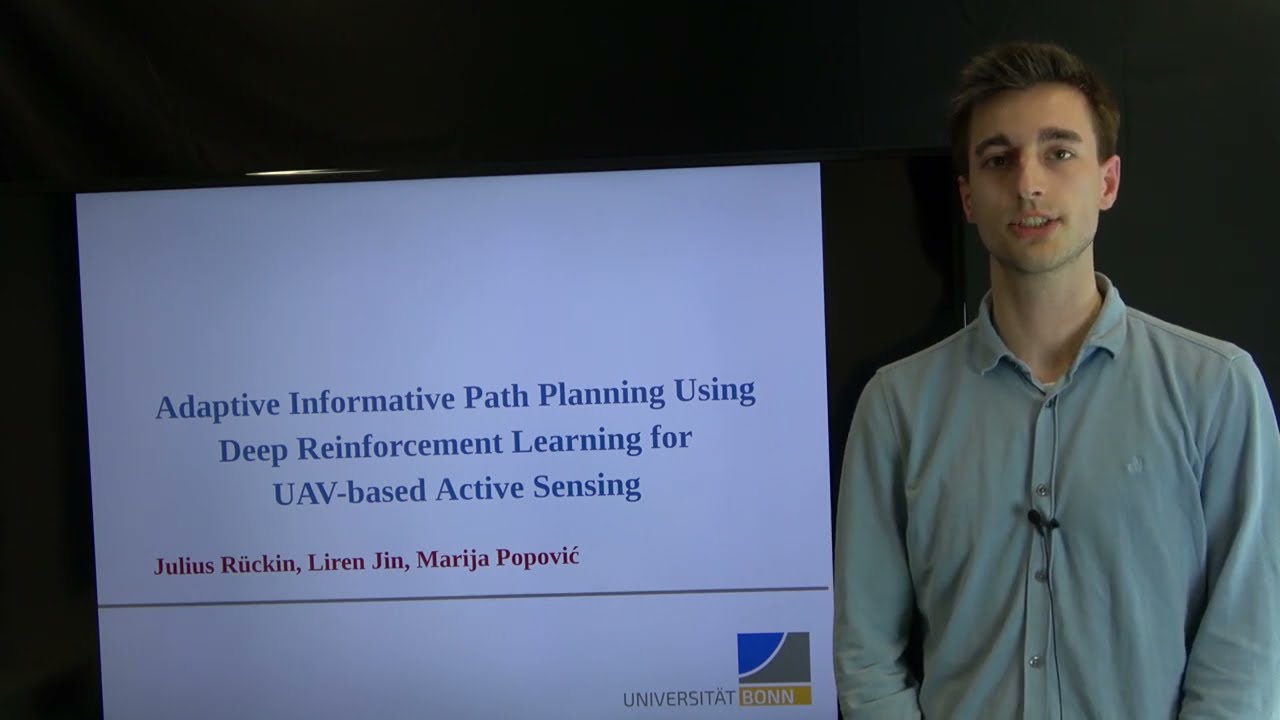 Adaptive Informative Path Planning Using Deep Reinforcement Learning for UAV-based Active Sensing

Julius Rückin, Liren Jin, Marija Popović

UNIVERSITÄT BONN